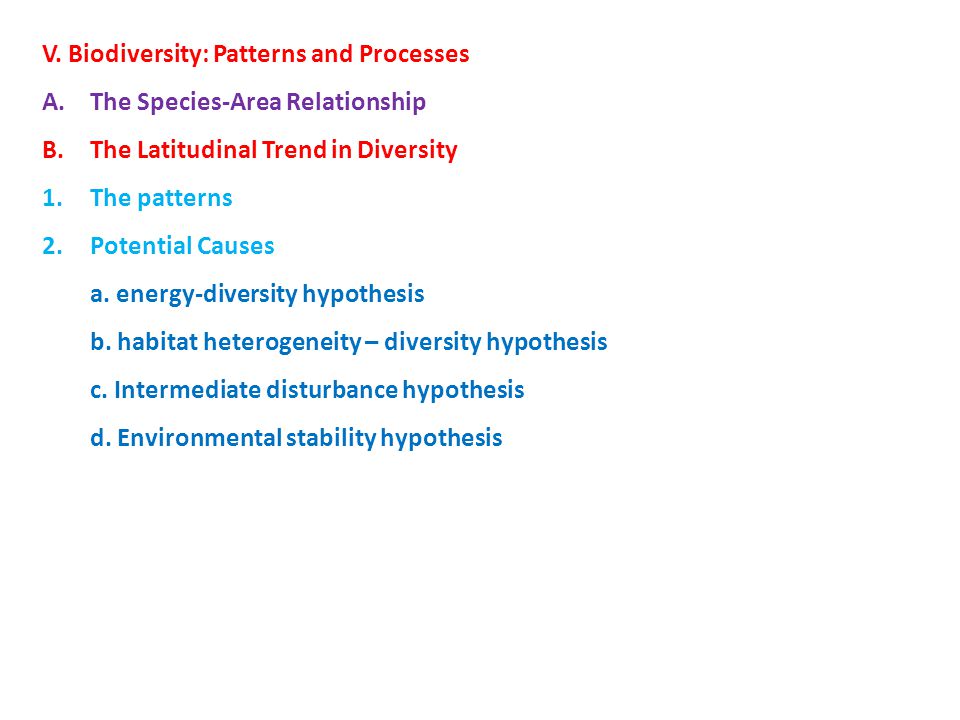 V. Biodiversity: Patterns and Processes

A. The Species-Area Relationship

B. The Latitudinal Trend in Diversity

1. The patterns

2. Potential Causes

a. energy-diversity hypothesis

b. habitat heterogeneity – diversity hypothesis

c. Intermediate disturbance hypothesis

d. Environmental stability hypothesis